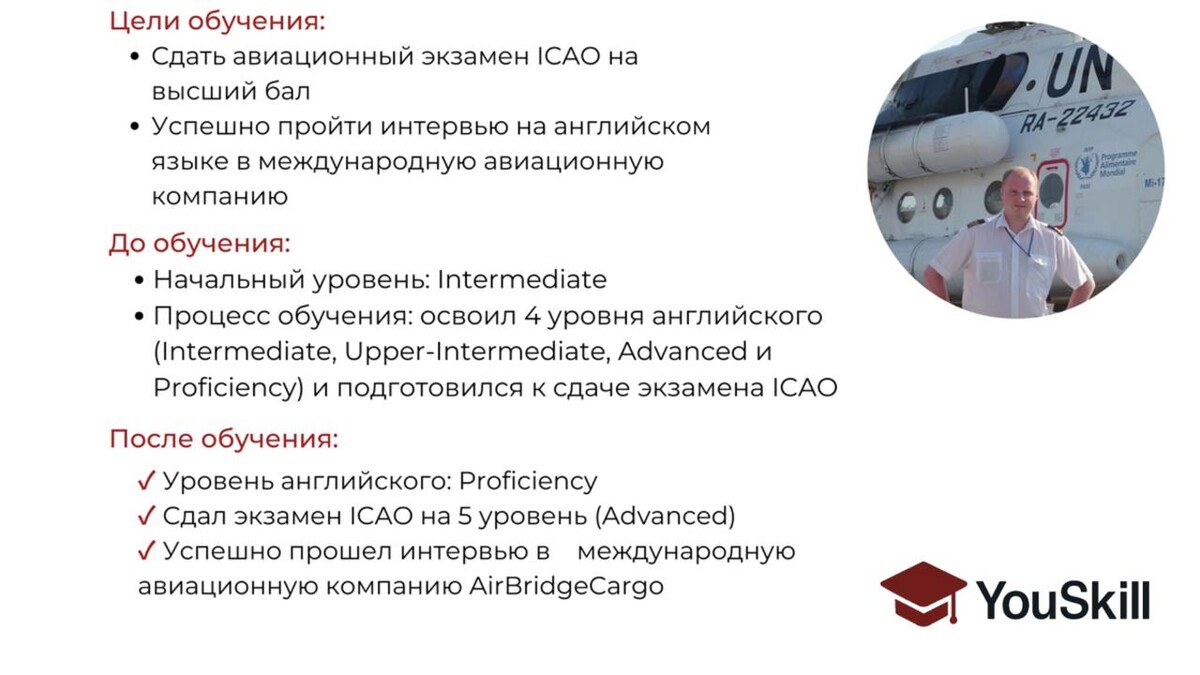 Цели обучения:

• Сдать авиационный экзамен ICAO на высший бал
• Успешно пройти интервью на английском языке в международную авиационную компанию

До обучения:

• Начальный уровень: Intermediate
• Процесс обучения: освоил 4 уровня английского (Intermediate, Upper-Intermediate, Advanced и Proficiency) и подготовился к сдаче экзамена ICAO

После обучения:

✓ Уровень английского: Proficiency
✓ Сдал экзамен ICAO на 5 уровень (Advanced)
✓ Успешно прошел интервью в международную авиационную компанию AirBridgeCargo

UN
RA-22432
Programme Alimentaire Mondial
Mi-17

YouSkill